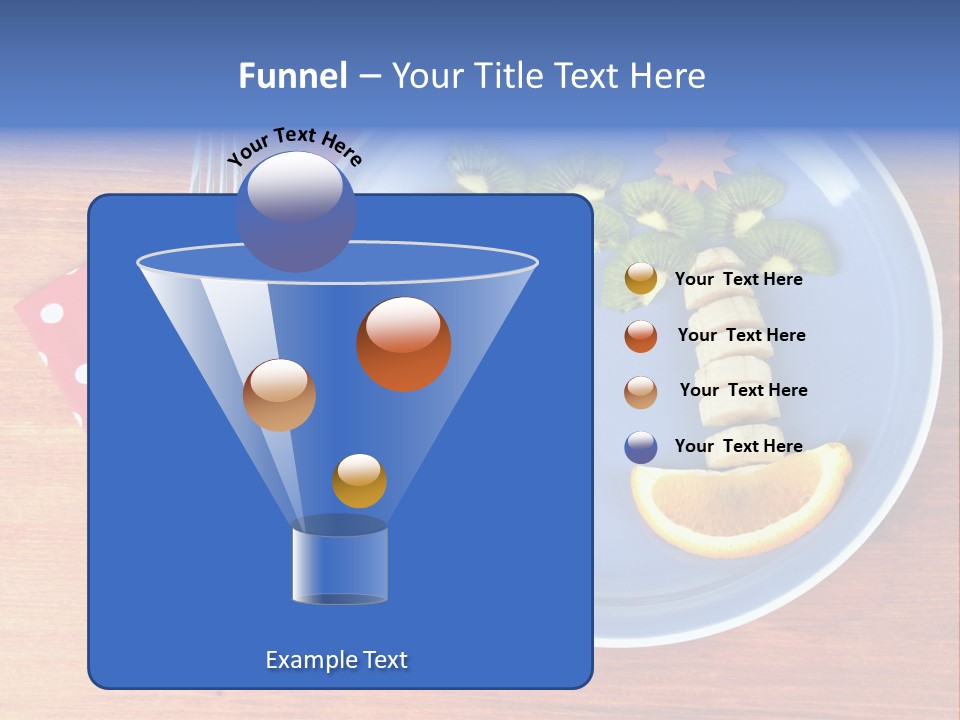 Funnel – Your Title Text Here

Your Text Here

Your Text Here

Your Text Here

Your Text Here

Your Text Here

Example Text